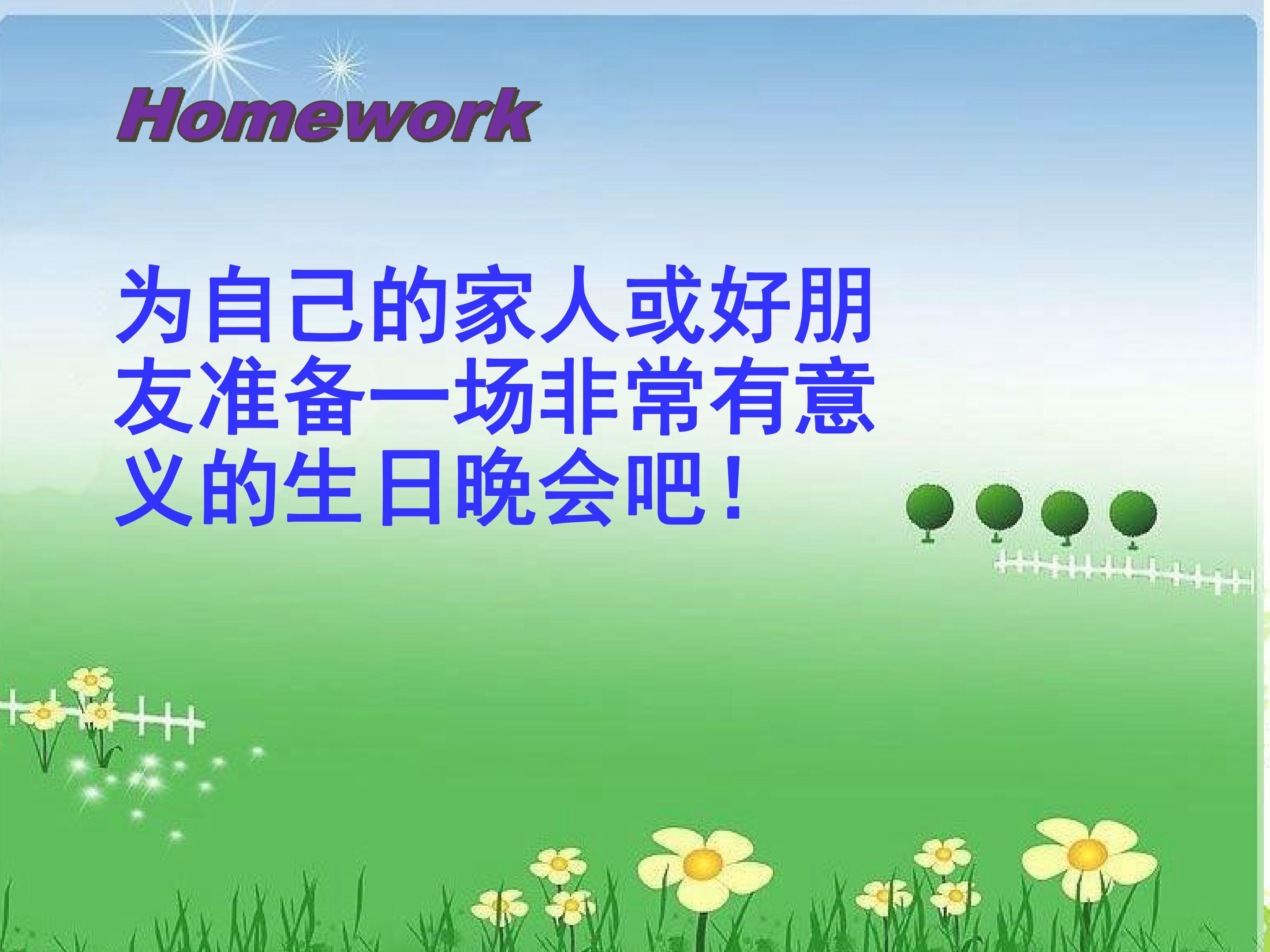 Homework

为自己的家人或好朋友准备一场非常有意义的生日晚会吧！